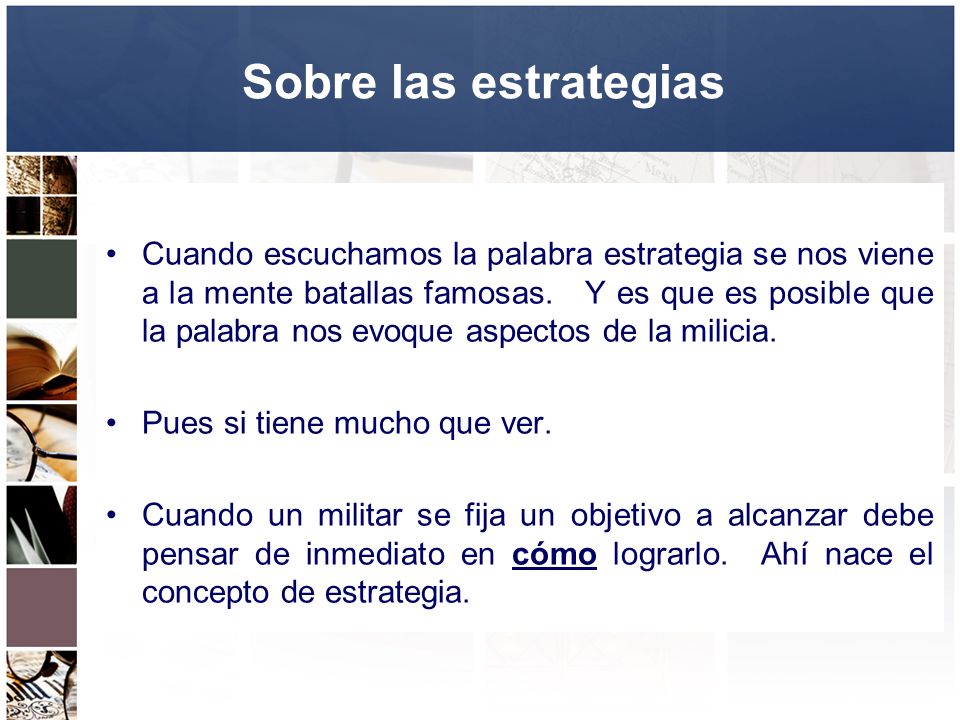 Sobre las estrategias

• Cuando escuchamos la palabra estrategia se nos viene a la mente batallas famosas. Y es que es posible que la palabra nos evoque aspectos de la milicia.

• Pues si tiene mucho que ver.

• Cuando un militar se fija un objetivo a alcanzar debe pensar de inmediato en cómo lograrlo. Ahí nace el concepto de estrategia.